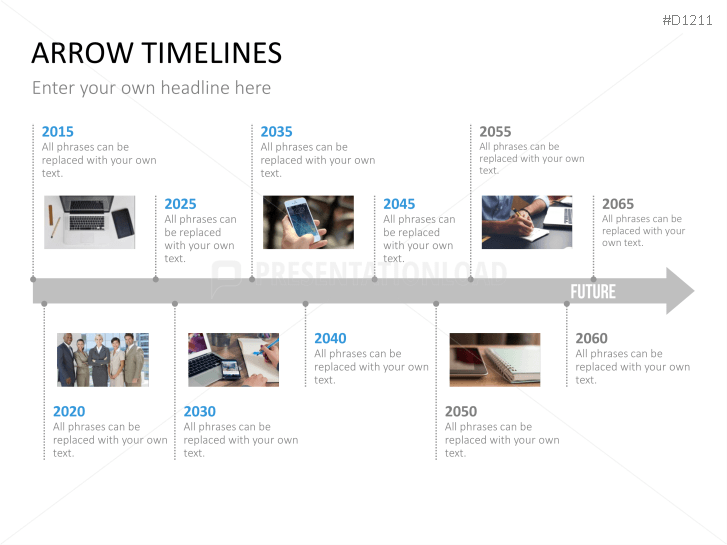 #D1211

ARROW TIMELINES

Enter your own headline here

2015
All phrases can be replaced with your own text.

2025
All phrases can be replaced with your own text.

2035
All phrases can be replaced with your own text.

2045
All phrases can be replaced with your own text.

2055
All phrases can be replaced with your own text.

2065
All phrases can be replaced with your own text.

PRESENTATIONLOAD

FUTURE

2020
All phrases can be replaced with your own text.

2030
All phrases can be replaced with your own text.

2040
All phrases can be replaced with your own text.

2050
All phrases can be replaced with your own text.

2060
All phrases can be replaced with your own text.